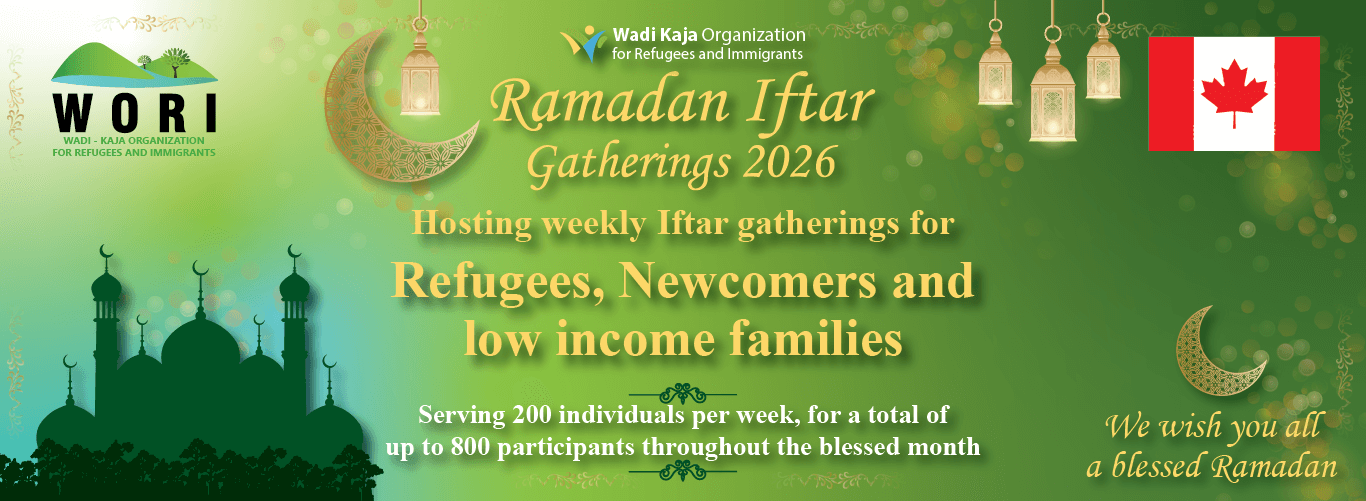 WORI
WADI - KAJA ORGANIZATION FOR REFUGEES AND IMMIGRANTS

Wadi Kaja Organization for Refugees and Immigrants

Ramadan Iftar Gatherings 2026

Hosting weekly Iftar gatherings for

Refugees, Newcomers and low income families

Serving 200 individuals per week, for a total of up to 800 participants throughout the blessed month

We wish you all a blessed Ramadan